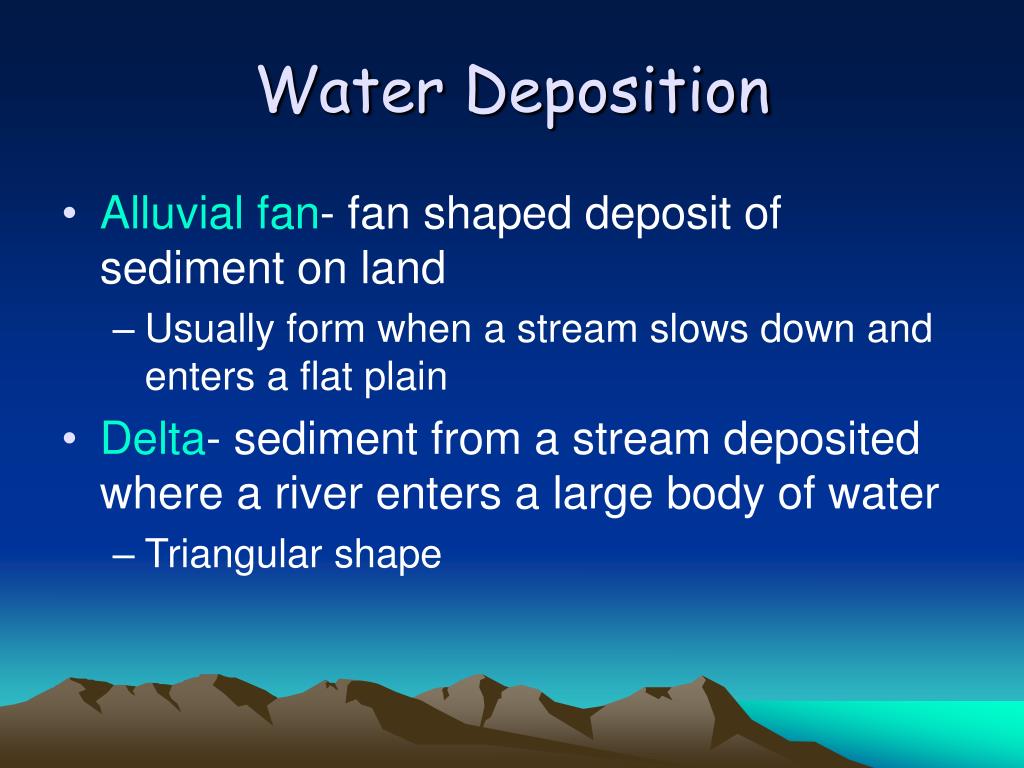 Water Deposition

• Alluvial fan- fan shaped deposit of sediment on land
– Usually form when a stream slows down and enters a flat plain
• Delta- sediment from a stream deposited where a river enters a large body of water
– Triangular shape